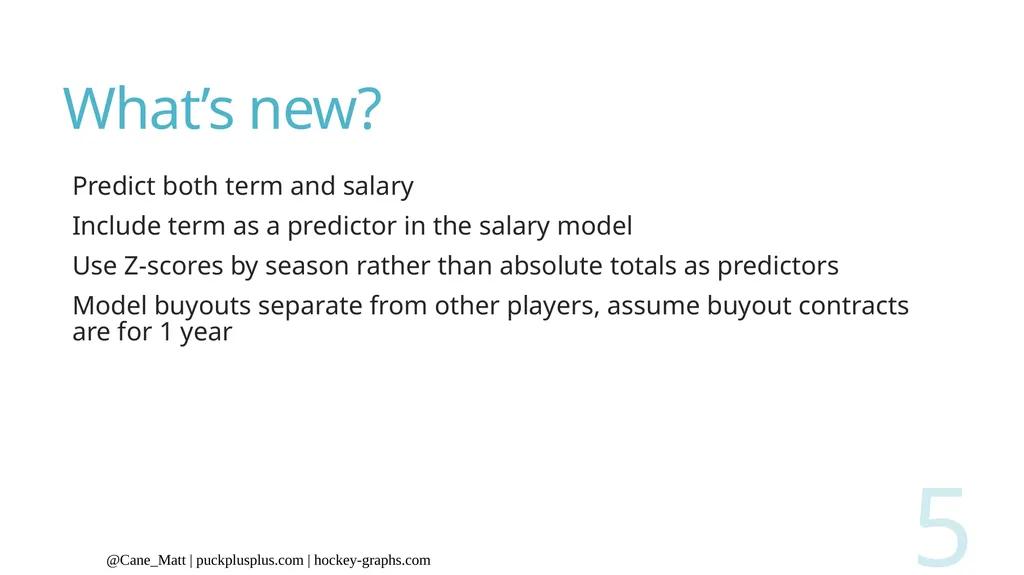 What's new?

Predict both term and salary

Include term as a predictor in the salary model

Use Z-scores by season rather than absolute totals as predictors

Model buyouts separate from other players, assume buyout contracts are for 1 year

@Cane_Matt | puckplusplus.com | hockey-graphs.com

5